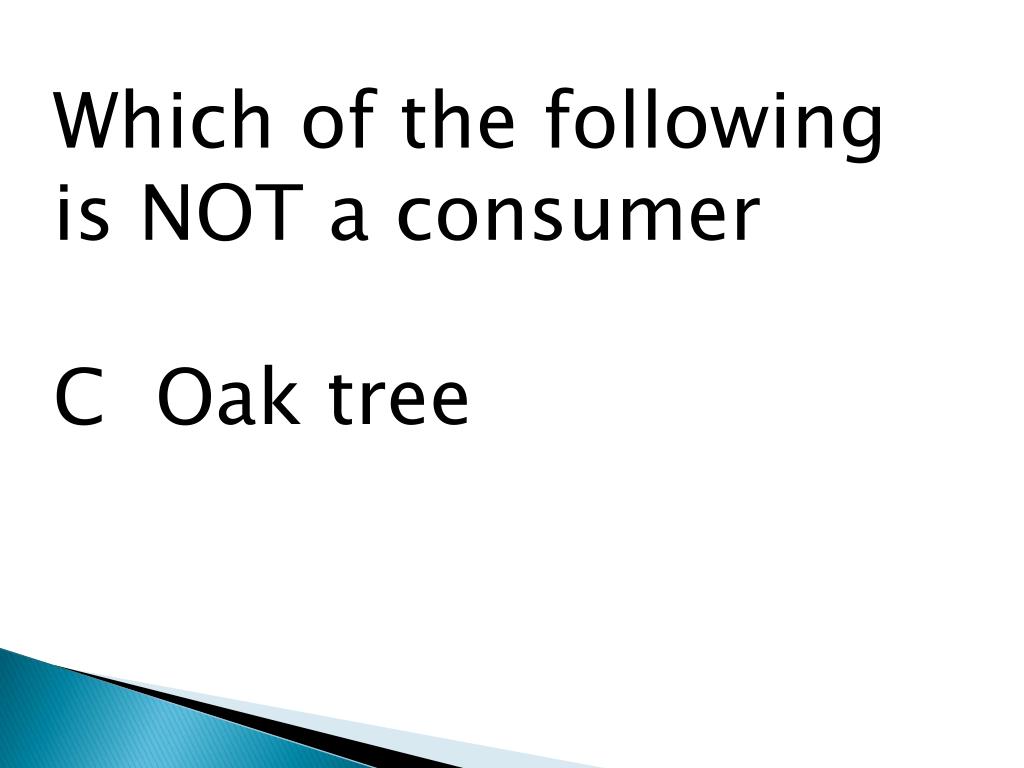 Which of the following is NOT a consumer

C  Oak tree